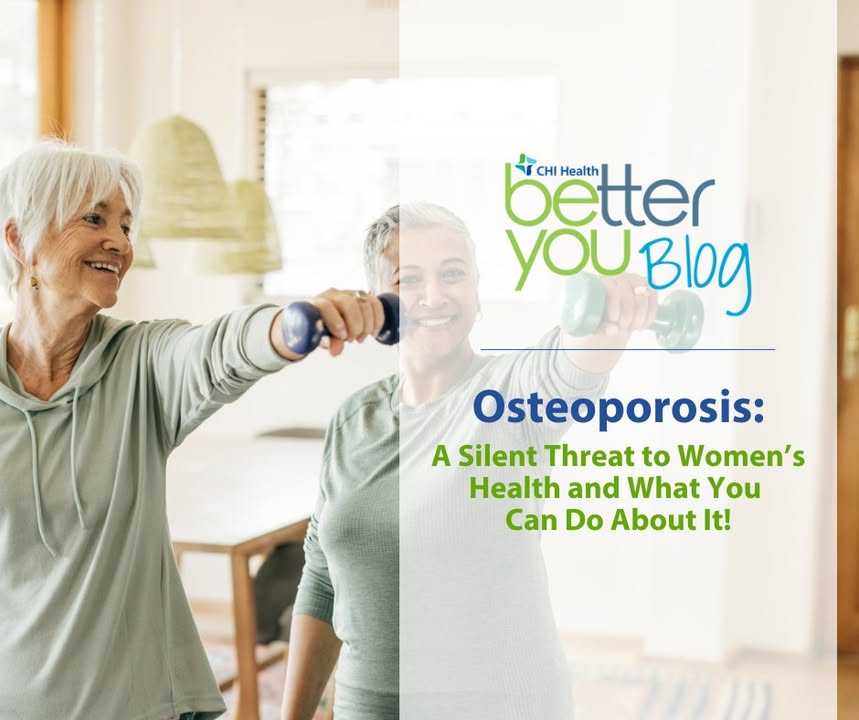 CHI Health
better
YOU Blog

Osteoporosis:

A Silent Threat to Women's Health and What You Can Do About It!